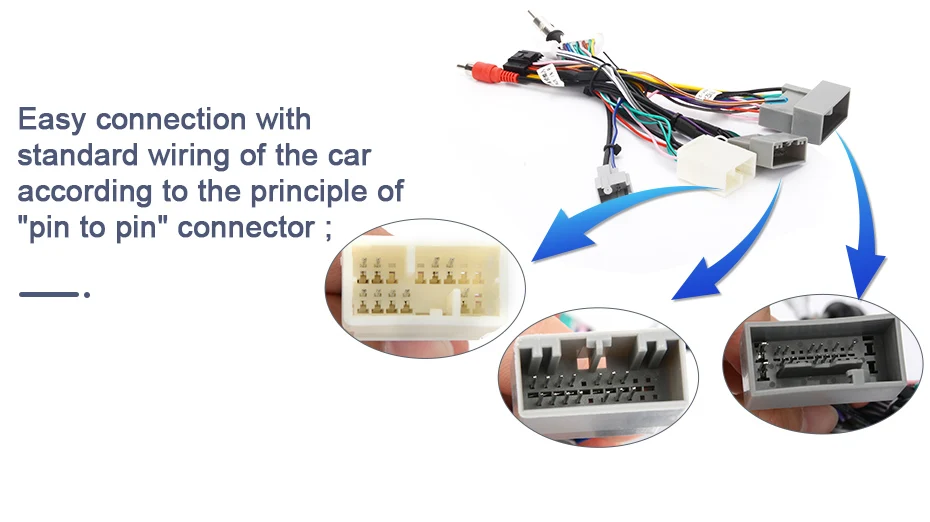 Easy connection with standard wiring of the car according to the principle of "pin to pin" connector ;